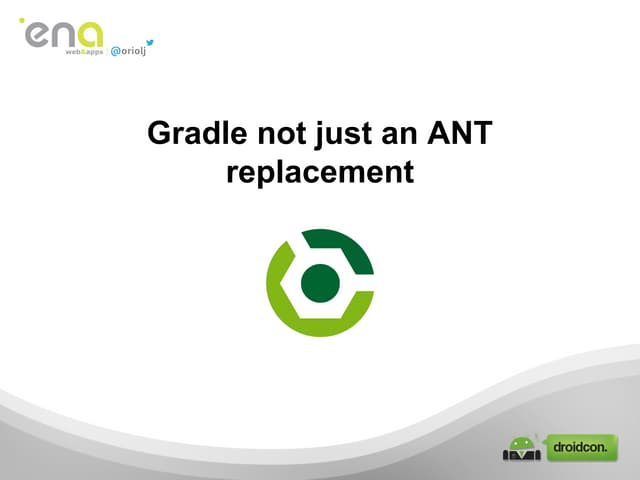 ena
web&apps | @oriolj

Gradle not just an ANT replacement

droidcon.